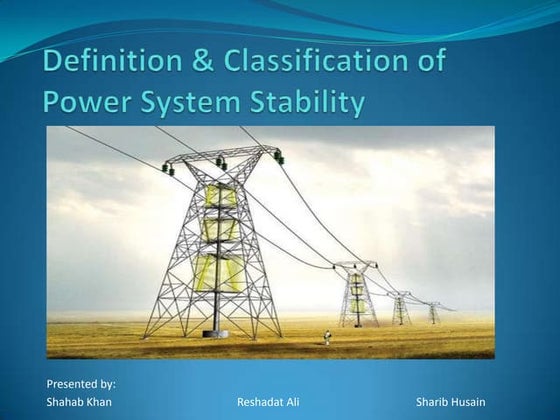 Definition & Classification of Power System Stability

Presented by:
Shahab Khan Reshadat Ali Sharib Husain